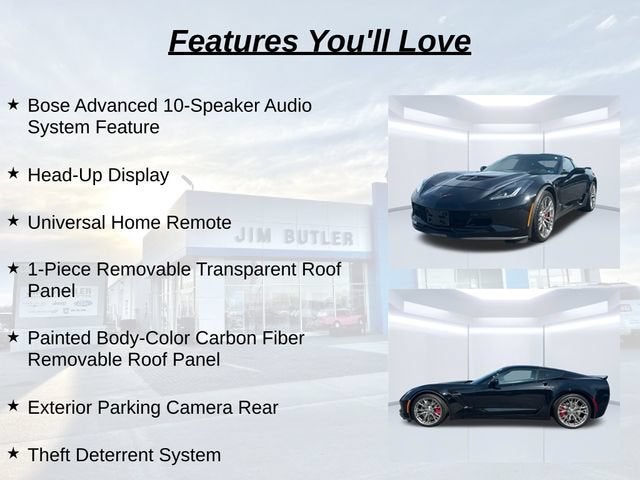 Features You'll Love

★ Bose Advanced 10-Speaker Audio System Feature

★ Head-Up Display

★ Universal Home Remote

★ 1-Piece Removable Transparent Roof Panel

★ Painted Body-Color Carbon Fiber Removable Roof Panel

★ Exterior Parking Camera Rear

★ Theft Deterrent System

JIM BUTLER